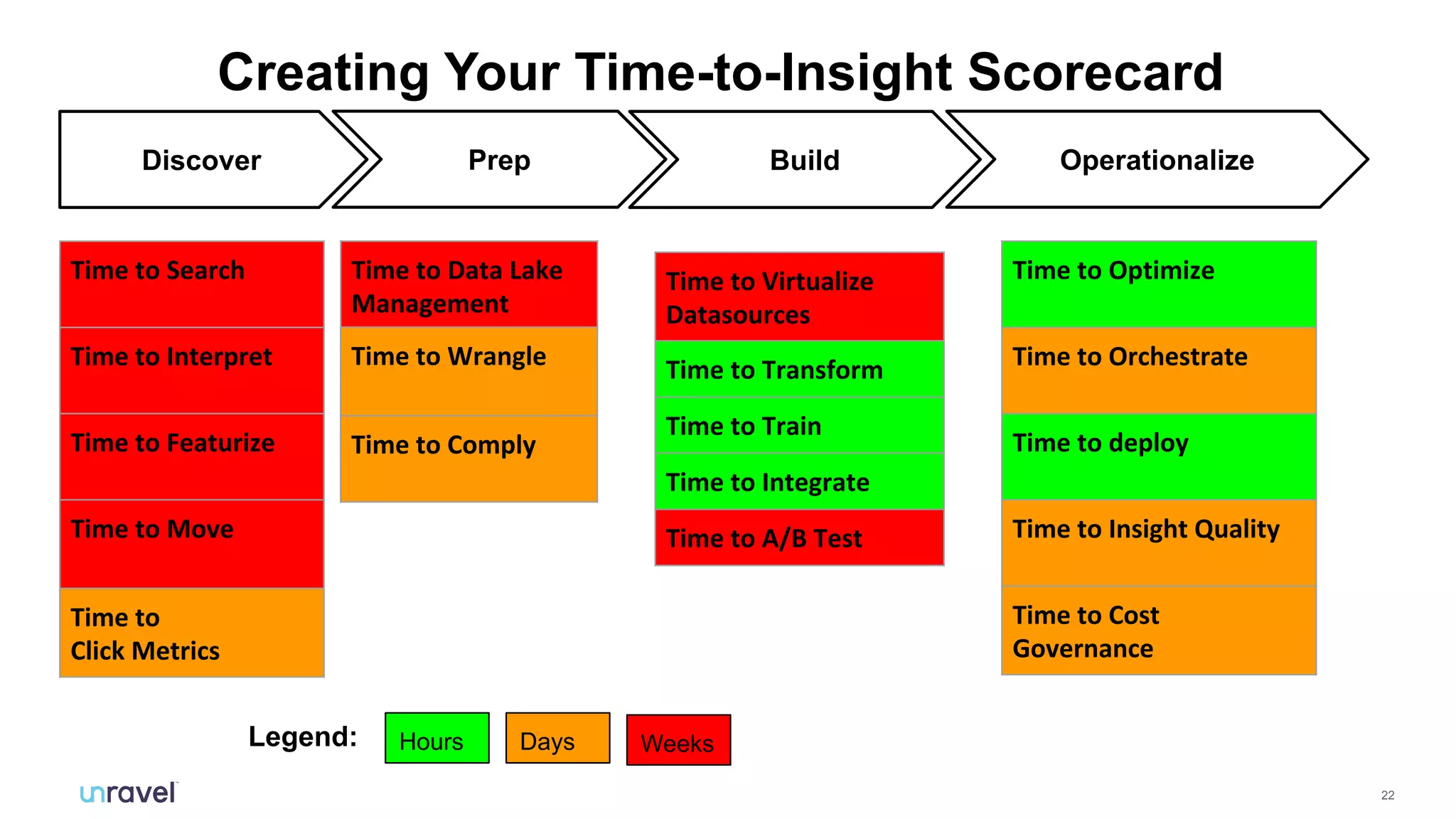 Creating Your Time-to-Insight Scorecard

Discover

Prep

Build

Operationalize

Time to Search

Time to Interpret

Time to Featurize

Time to Move

Time to Click Metrics

Time to Data Lake Management

Time to Wrangle

Time to Comply

Time to Virtualize Datasources

Time to Transform

Time to Train

Time to Integrate

Time to A/B Test

Time to Optimize

Time to Orchestrate

Time to deploy

Time to Insight Quality

Time to Cost Governance

Legend: Hours Days Weeks

unravel

22